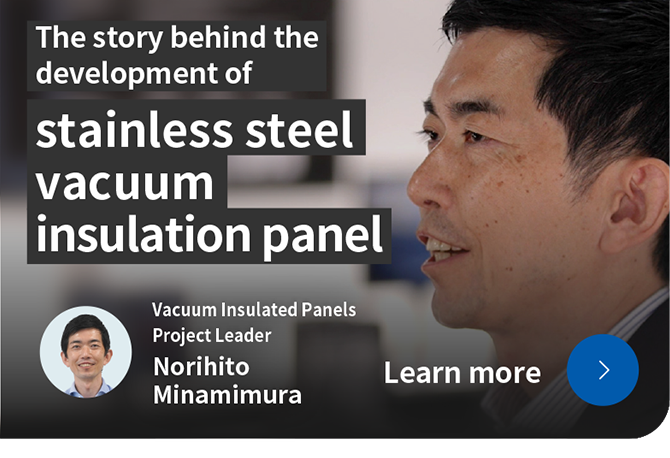 The story behind the development of

stainless steel vacuum insulation panel

Vacuum Insulated Panels Project Leader

Norihito Minamimura

Learn more